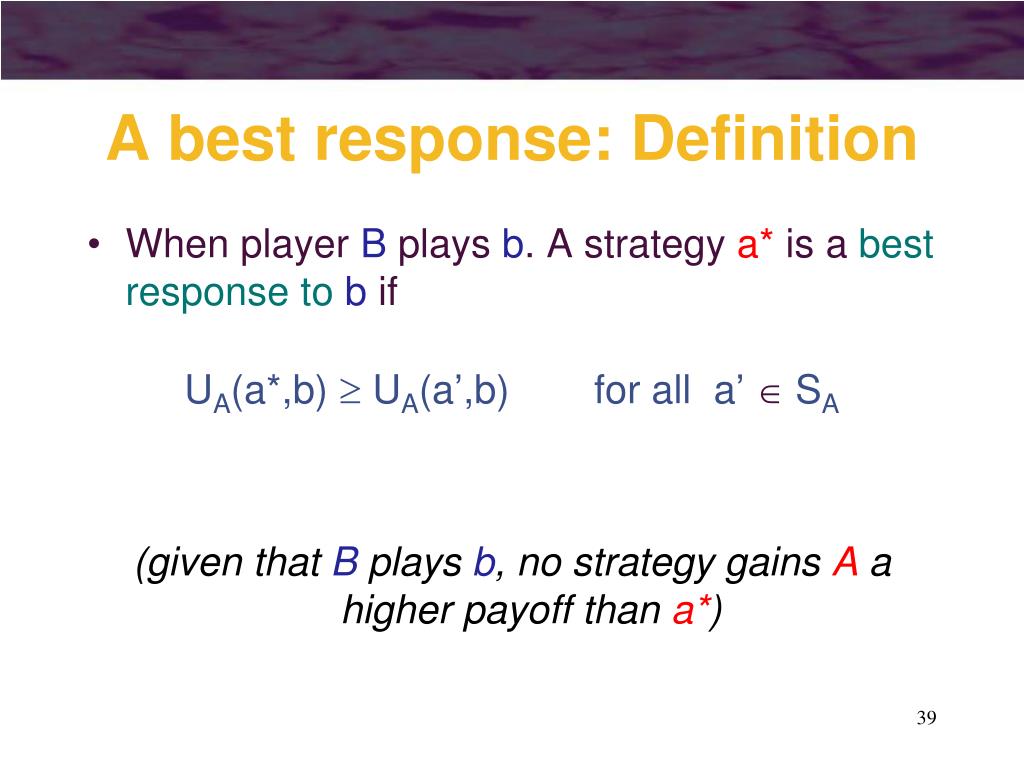 A best response: Definition

• When player B plays b. A strategy a* is a best response to b if

$U_A(a^*,b) \geq U_A(a',b)$ for all $a' \in S_A$

(given that B plays b, no strategy gains A a higher payoff than a*)

39